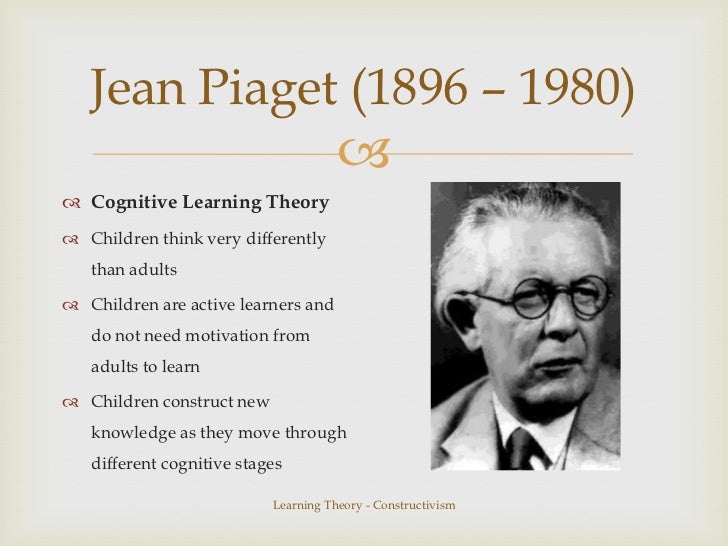 Jean Piaget (1896 – 1980)

Cognitive Learning Theory

Children think very differently than adults

Children are active learners and do not need motivation from adults to learn

Children construct new knowledge as they move through different cognitive stages

Learning Theory - Constructivism